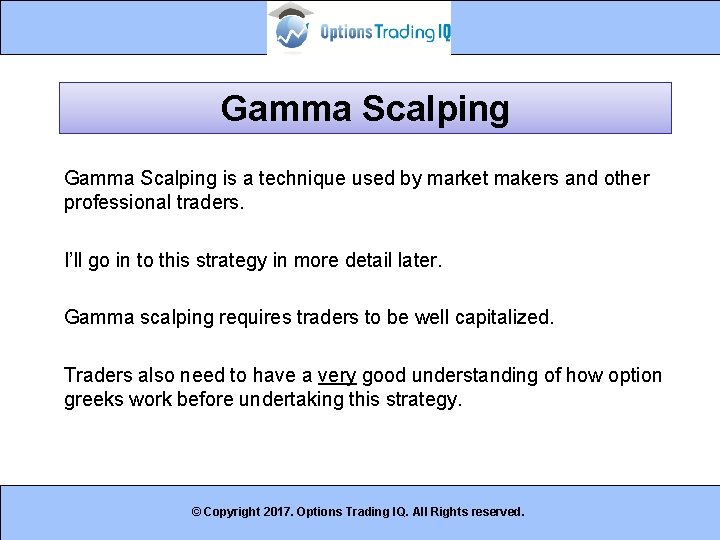 Options Trading IQ

Gamma Scalping

Gamma Scalping is a technique used by market makers and other professional traders.

I'll go in to this strategy in more detail later.

Gamma scalping requires traders to be well capitalized.

Traders also need to have a very good understanding of how option greeks work before undertaking this strategy.

© Copyright 2017. Options Trading IQ. All Rights reserved.